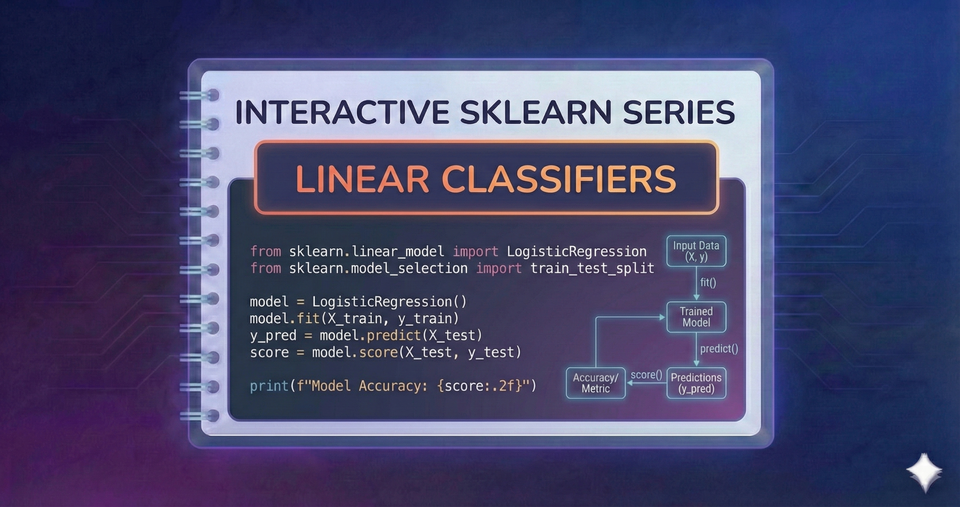 INTERACTIVE SKLEARN SERIES

LINEAR CLASSIFIERS

from sklearn.linear_model import LogisticRegression
from sklearn.model_selection import train_test_split

model = LogisticRegression()
model.fit(X_train, y_train)
y_pred = model.predict(X_test)
score = model.score(X_test, y_test)

print(f"Model Accuracy: {score:.2f}")

Input Data (X, y)

fit()

Trained Model

predict()

Predictions (y_pred)

score()

Accuracy/ Metric